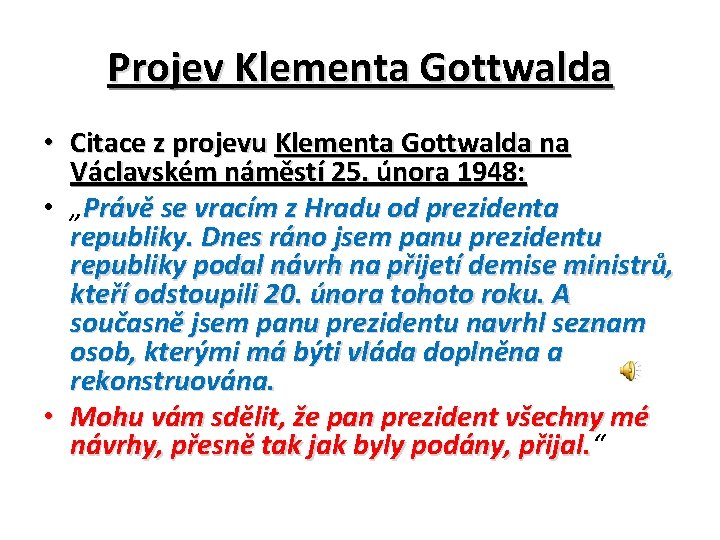 Projev Klementa Gottwalda

• Citace z projevu Klementa Gottwalda na Václavském náměstí 25. února 1948:

• „Právě se vracím z Hradu od prezidenta republiky. Dnes ráno jsem panu prezidentu republiky podal návrh na přijetí demise ministrů, kteří odstoupili 20. února tohoto roku. A současně jsem panu prezidentu navrhl seznam osob, kterými má býti vláda doplněna a rekonstruována.

• Mohu vám sdělit, že pan prezident všechny mé návrhy, přesně tak jak byly podány, přijal.“